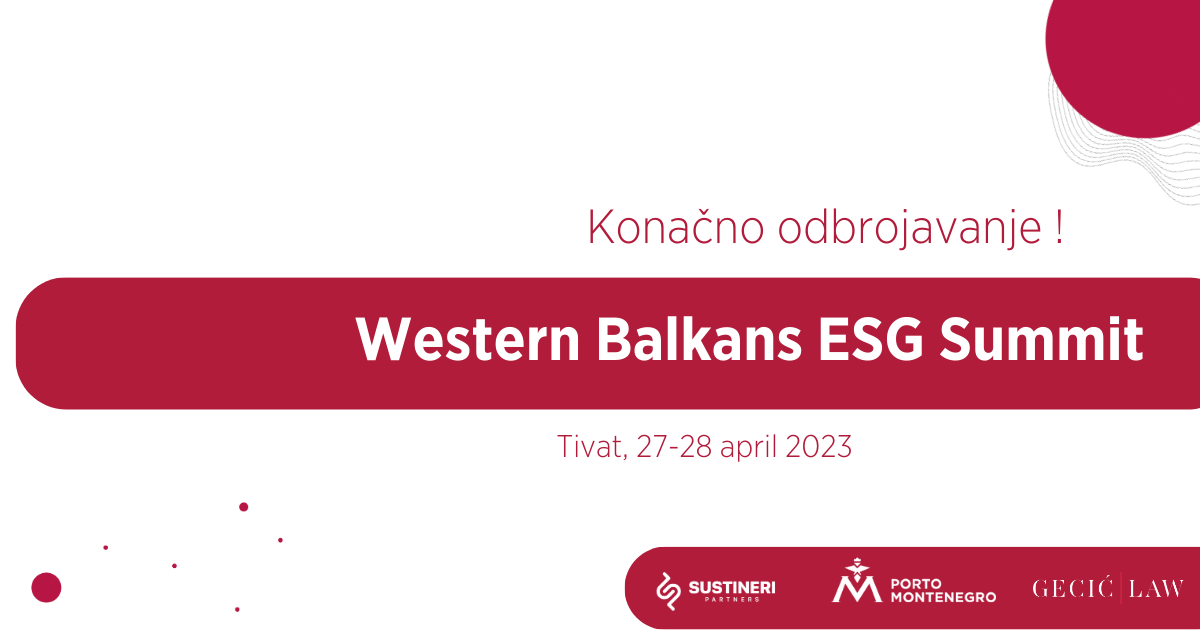 Konačno odbrojavanje !

Western Balkans ESG Summit

Tivat, 27-28 april 2023

SUSTINERI PARTNERS

PORTO MONTENEGRO

GECIĆ | LAW